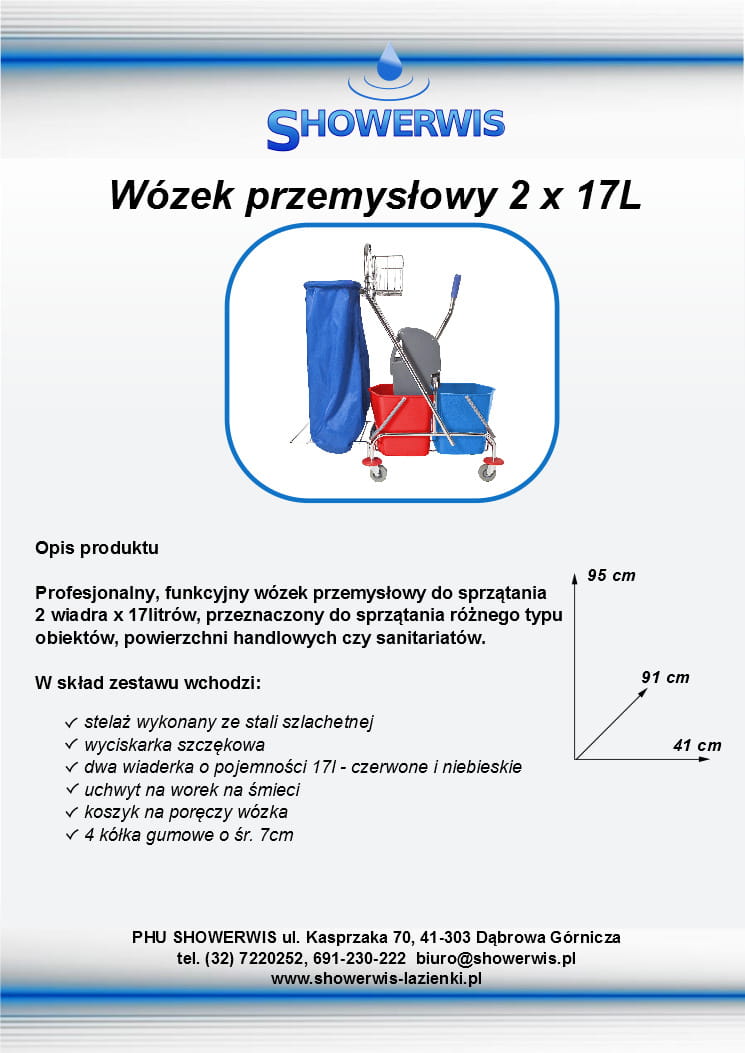 SHOWERWIS

Wózek przemysłowy 2 x 17L

Opis produktu

Profesjonalny, funkcyjny wózek przemysłowy do sprzątania 2 wiadra x 17litrów, przeznaczony do sprzątania różnego typu obiektów, powierzchni handlowych czy sanitariatów.

W skład zestawu wchodzi:

✓ stelaż wykonany ze stali szlachetnej
✓ wyciskarka szczękowa
✓ dwa wiaderka o pojemności 17l - czerwone i niebieskie
✓ uchwyt na worek na śmieci
✓ koszyk na poręczy wózka
✓ 4 kółka gumowe o śr. 7cm

95 cm
91 cm
41 cm

PHU SHOWERWIS ul. Kasprzaka 70, 41-303 Dąbrowa Górnicza
tel. (32) 7220252, 691-230-222 biuro@showerwis.pl
www.showerwis-lazienki.pl